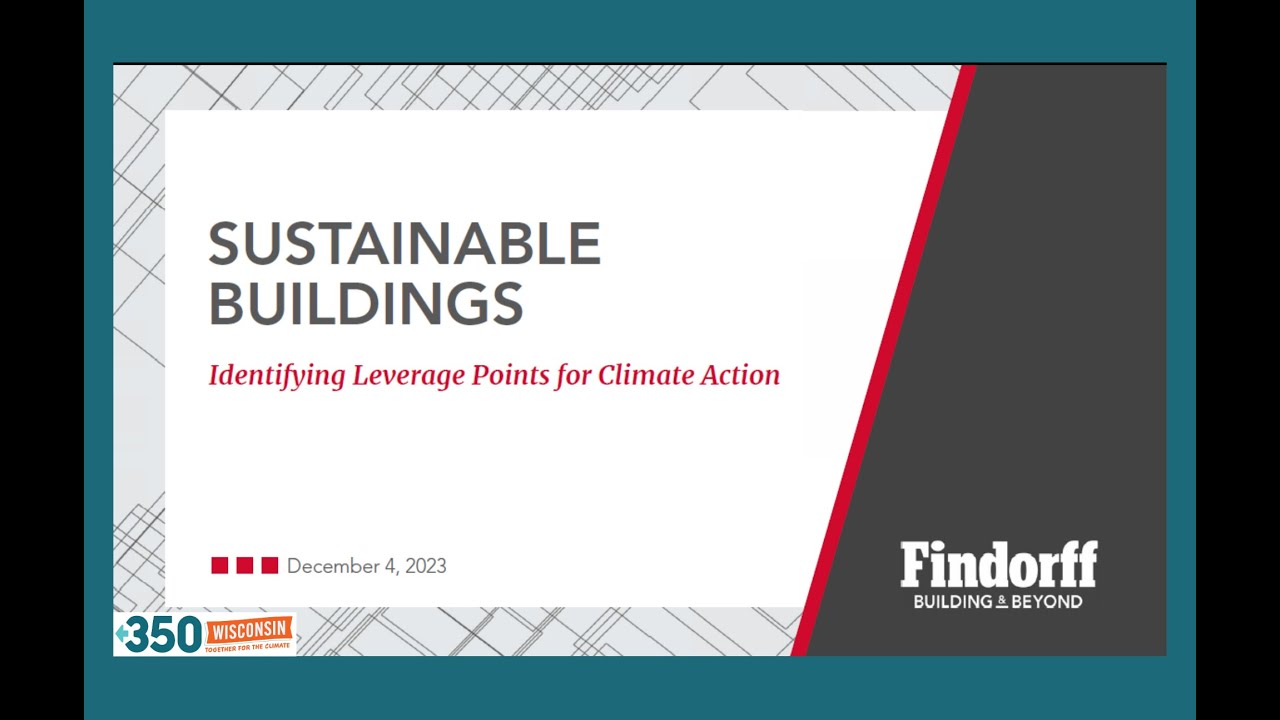 SUSTAINABLE BUILDINGS

Identifying Leverage Points for Climate Action

December 4, 2023

Findorff
BUILDING & BEYOND

350 WISCONSIN
TOGETHER FOR THE CLIMATE